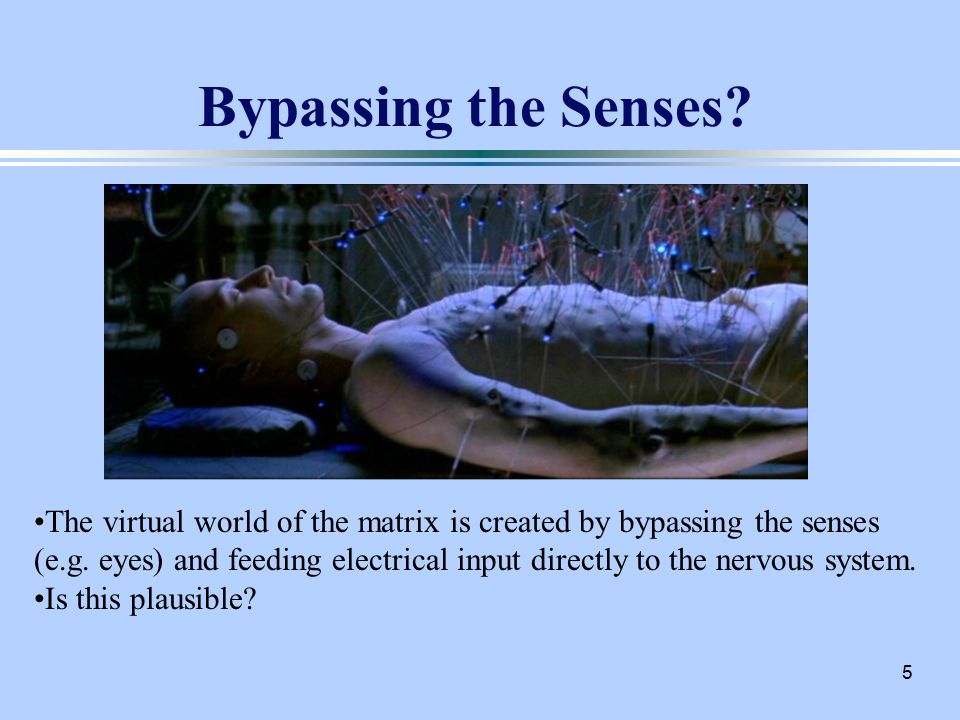 Bypassing the Senses?

•The virtual world of the matrix is created by bypassing the senses (e.g. eyes) and feeding electrical input directly to the nervous system.
•Is this plausible?

5